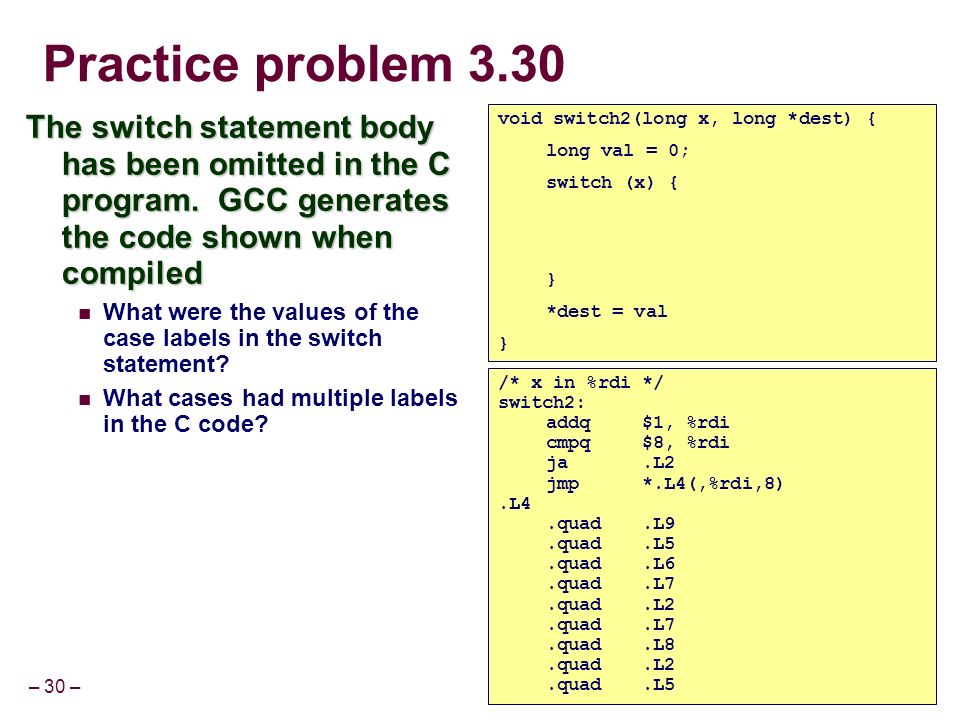 Practice problem 3.30

The switch statement body has been omitted in the C program. GCC generates the code shown when compiled

What were the values of the case labels in the switch statement?

What cases had multiple labels in the C code?

void switch2(long x, long *dest) {
long val = 0;
switch (x) {

}
*dest = val
}

/* x in %rdi */
switch2:
addq $1, %rdi
cmpq $8, %rdi
ja .L2
jmp *.L4(,%rdi,8)
.L4
.quad .L9
.quad .L5
.quad .L6
.quad .L7
.quad .L2
.quad .L7
.quad .L8
.quad .L2
.quad .L5

– 30 –